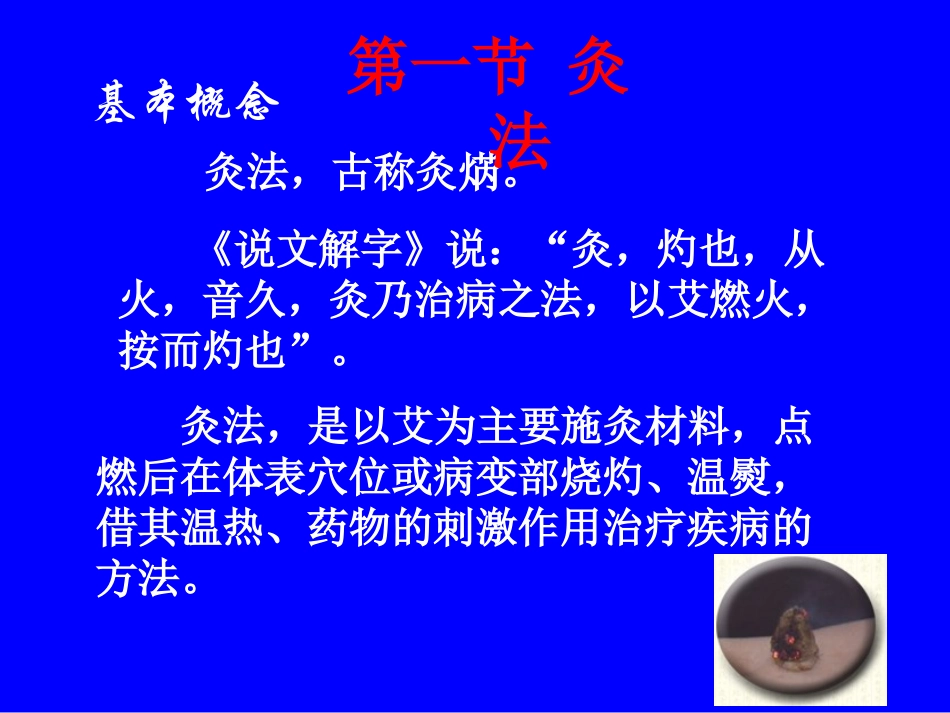 第一节 灸法

基本概念

灸法，古称灸焫。

《说文解字》说：“灸，灼也，从火，音久，灸乃治病之法，以艾燃火，按而灼也”。

灸法，是以艾为主要施灸材料，点燃后在体表穴位或病变部烧灼、温熨，借其温热、药物的刺激作用治疗疾病的方法。